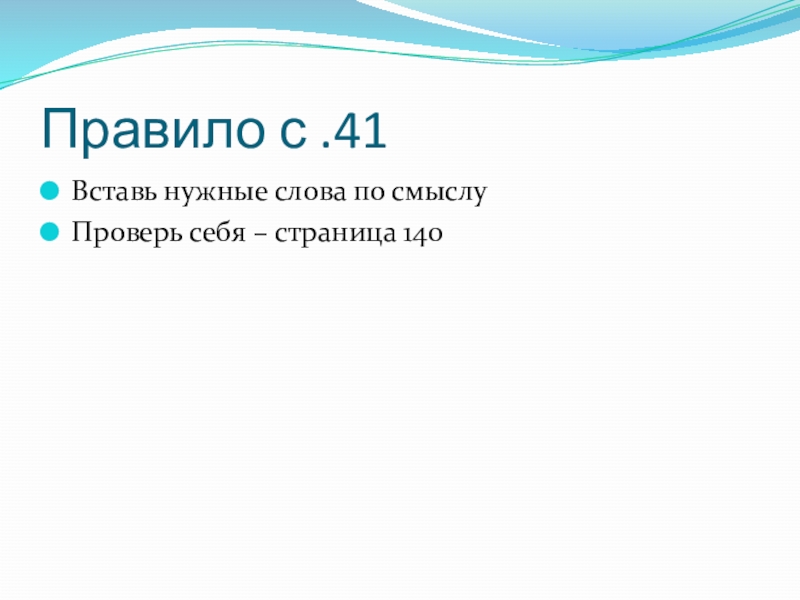 Правило с .41

Вставь нужные слова по смыслу

Проверь себя – страница 140